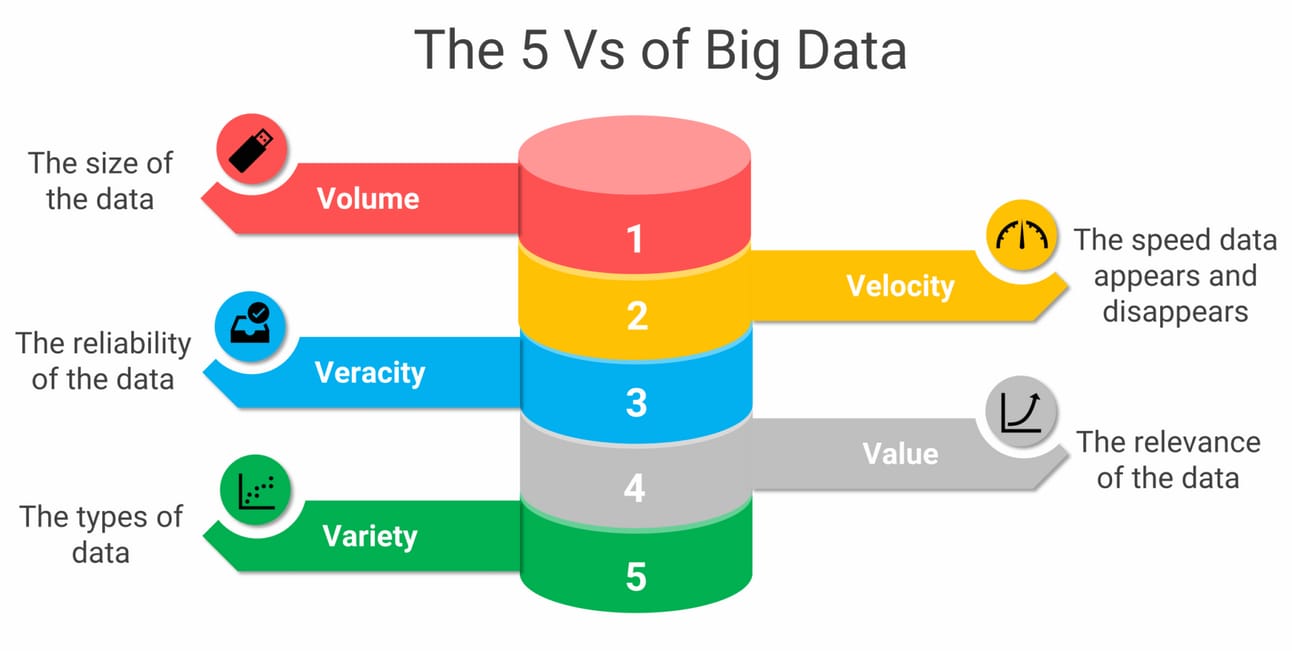 The 5 Vs of Big Data

The size of the data

Volume

1

Velocity

The speed data appears and disappears

2

The reliability of the data

Veracity

3

Value

The relevance of the data

4

The types of data

Variety

5